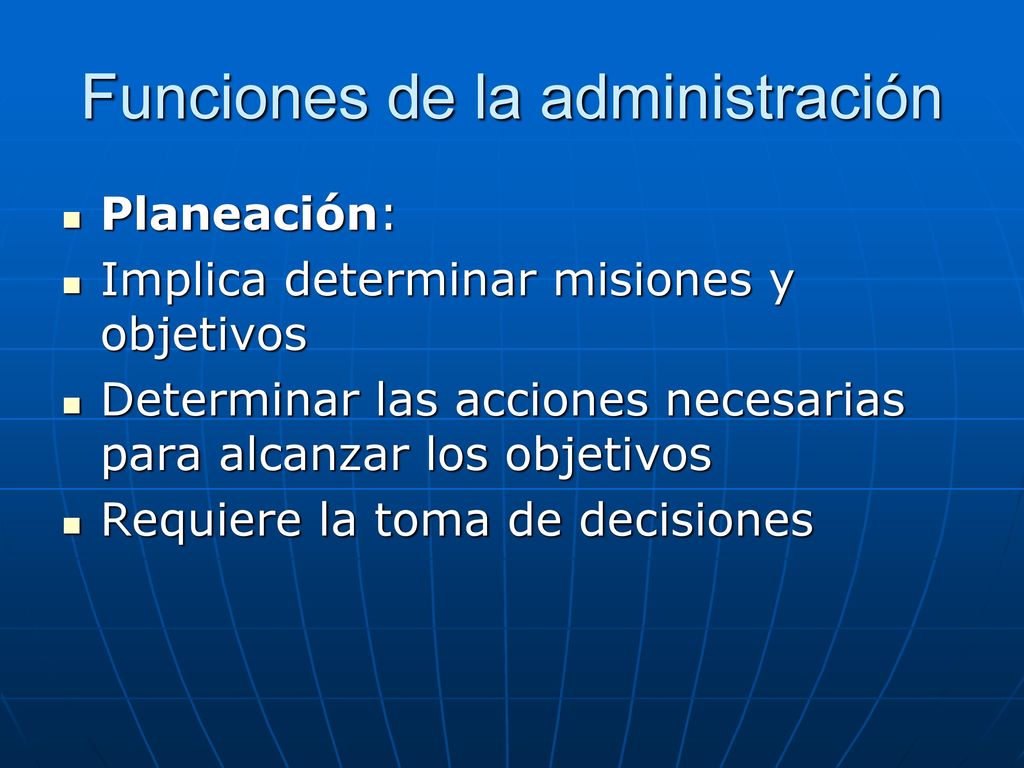 Funciones de la administración

Planeación:

Implica determinar misiones y objetivos

Determinar las acciones necesarias para alcanzar los objetivos

Requiere la toma de decisiones